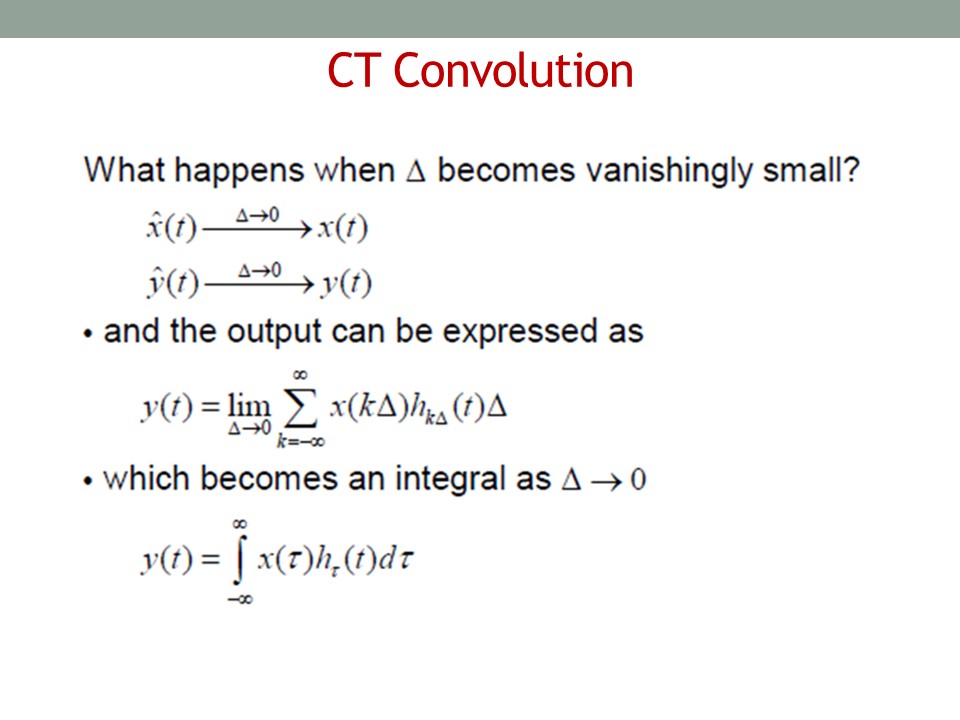 CT Convolution

What happens when $\Delta$ becomes vanishingly small?

$\hat{x}(t) \xrightarrow{\Delta \to 0} x(t)$

$\hat{y}(t) \xrightarrow{\Delta \to 0} y(t)$

• and the output can be expressed as

$y(t) = \lim_{\Delta \to 0} \sum_{k=-\infty}^{\infty} x(k\Delta) h_{k\Delta}(t) \Delta$

• which becomes an integral as $\Delta \to 0$

$y(t) = \int_{-\infty}^{\infty} x(\tau) h_{\tau}(t) d\tau$